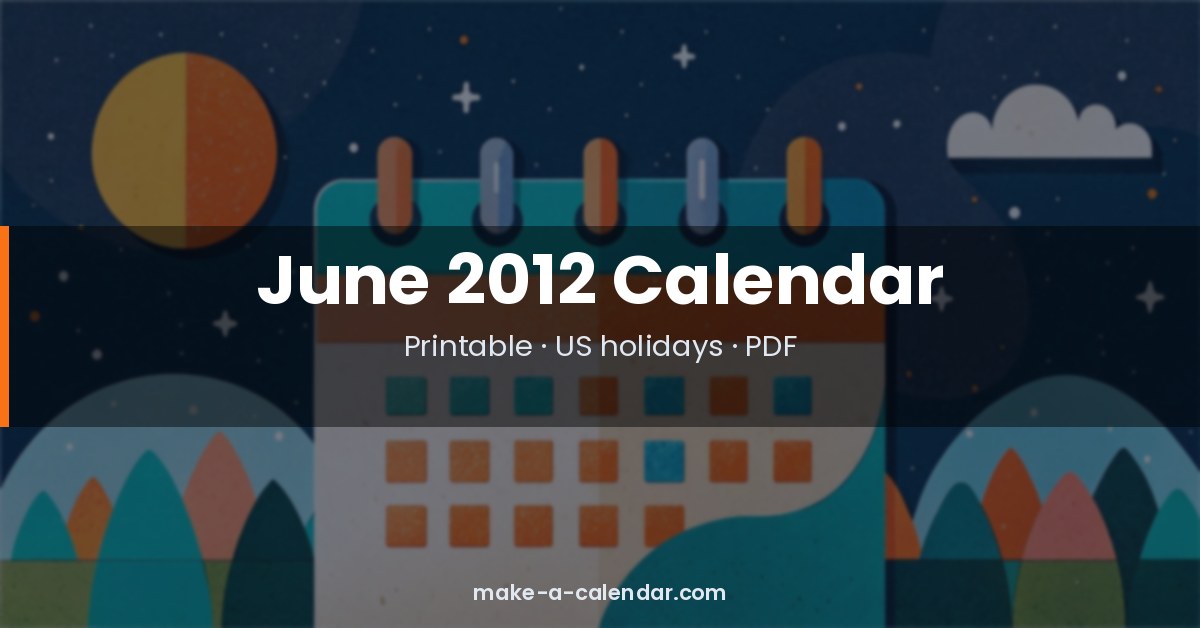 June 2012 Calendar

Printable · US holidays · PDF

make-a-calendar.com